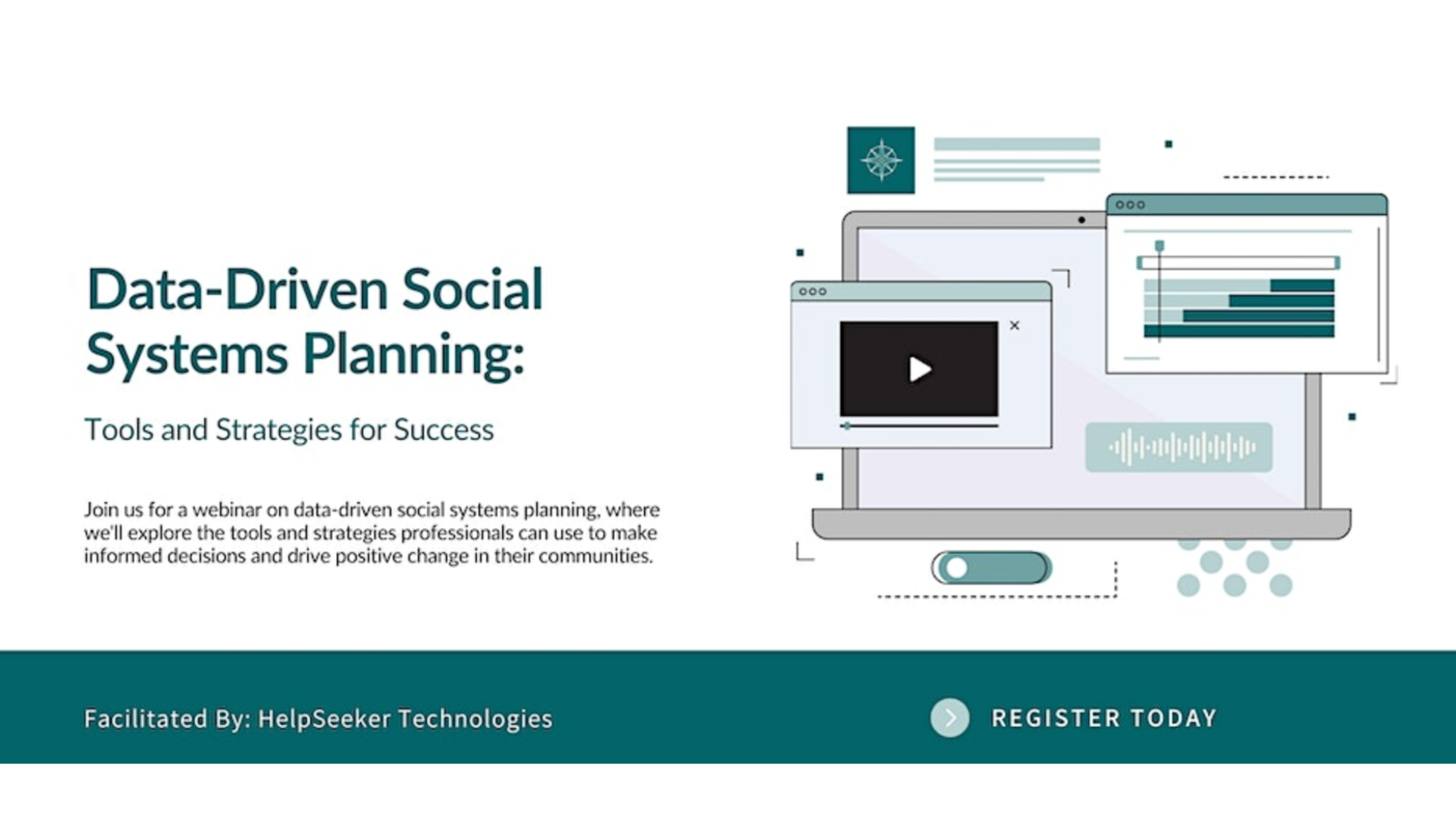 Data-Driven Social Systems Planning:

Tools and Strategies for Success

Join us for a webinar on data-driven social systems planning, where we'll explore the tools and strategies professionals can use to make informed decisions and drive positive change in their communities.

Facilitated By: HelpSeeker Technologies

REGISTER TODAY